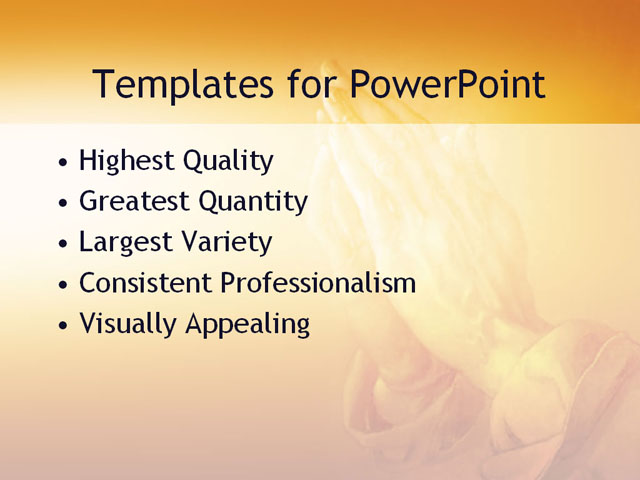 Templates for PowerPoint

• Highest Quality
• Greatest Quantity
• Largest Variety
• Consistent Professionalism
• Visually Appealing